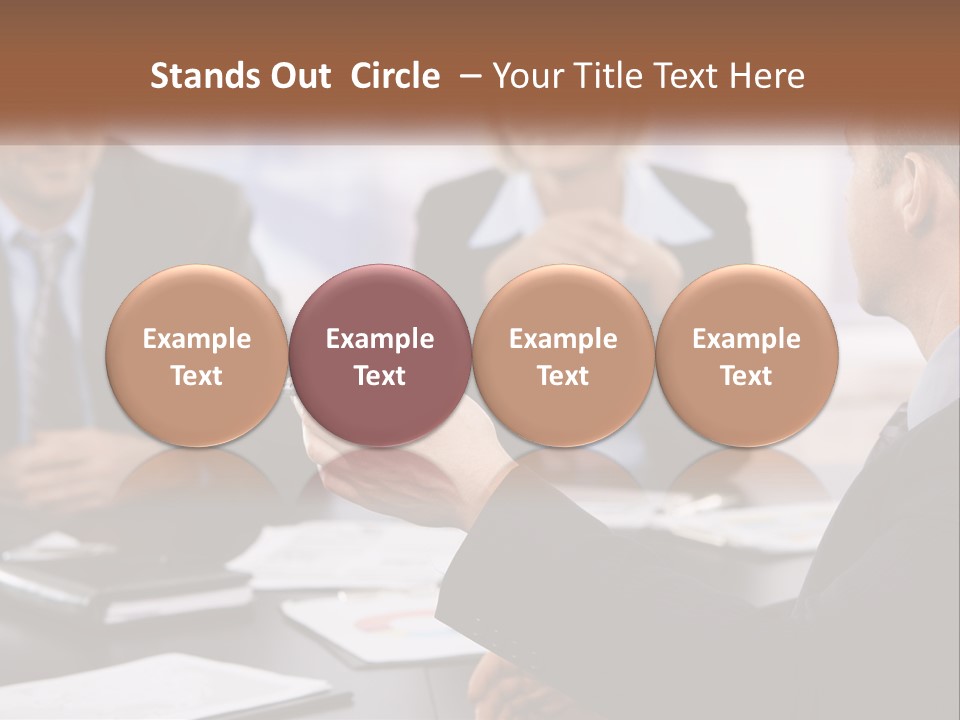 Stands Out Circle – Your Title Text Here

Example Text

Example Text

Example Text

Example Text